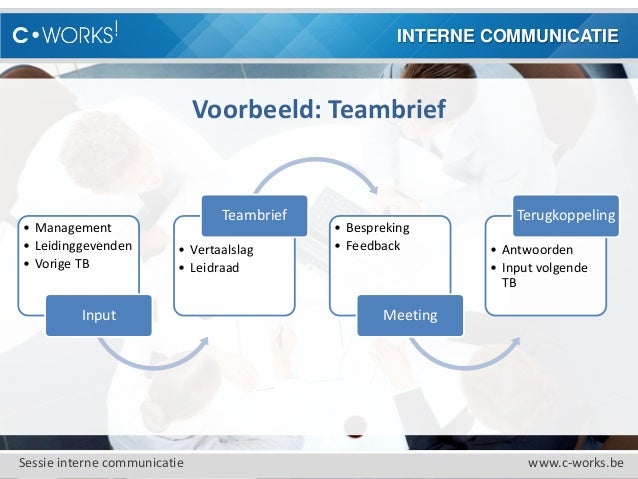 C•WORKS!

INTERNE COMMUNICATIE

Voorbeeld: Teambrief

• Management
• Leidinggevenden
• Vorige TB

Input

Teambrief

• Vertaalslag
• Leidraad

• Bespreking
• Feedback

Meeting

Terugkoppeling

• Antwoorden
• Input volgende TB

Sessie interne communicatie

www.c-works.be